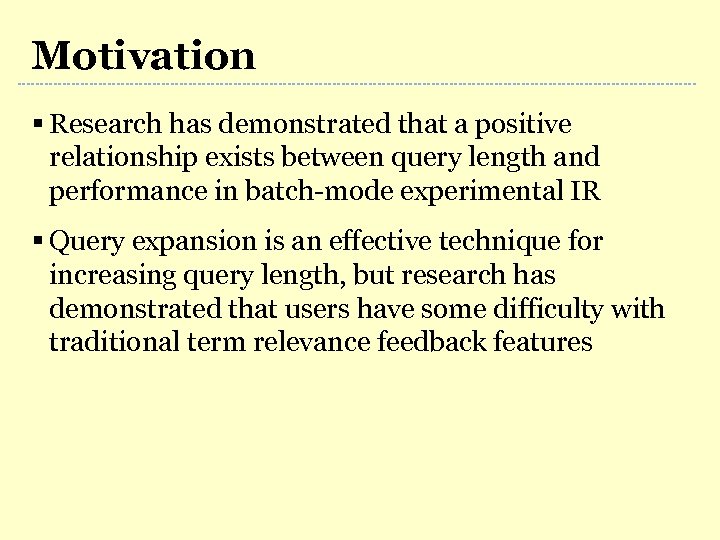 Motivation

▪ Research has demonstrated that a positive relationship exists between query length and performance in batch-mode experimental IR

▪ Query expansion is an effective technique for increasing query length, but research has demonstrated that users have some difficulty with traditional term relevance feedback features